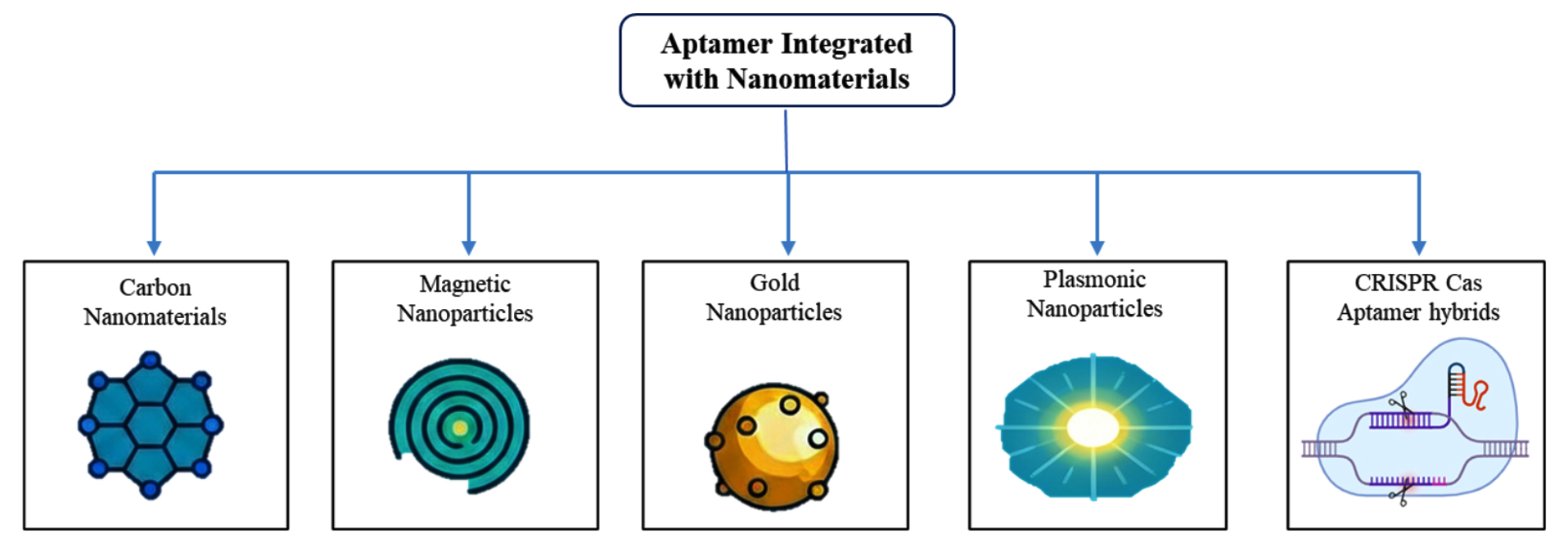 Aptamer Integrated with Nanomaterials

Carbon Nanomaterials

Magnetic Nanoparticles

Gold Nanoparticles

Plasmonic Nanoparticles

CRISPR Cas Aptamer hybrids